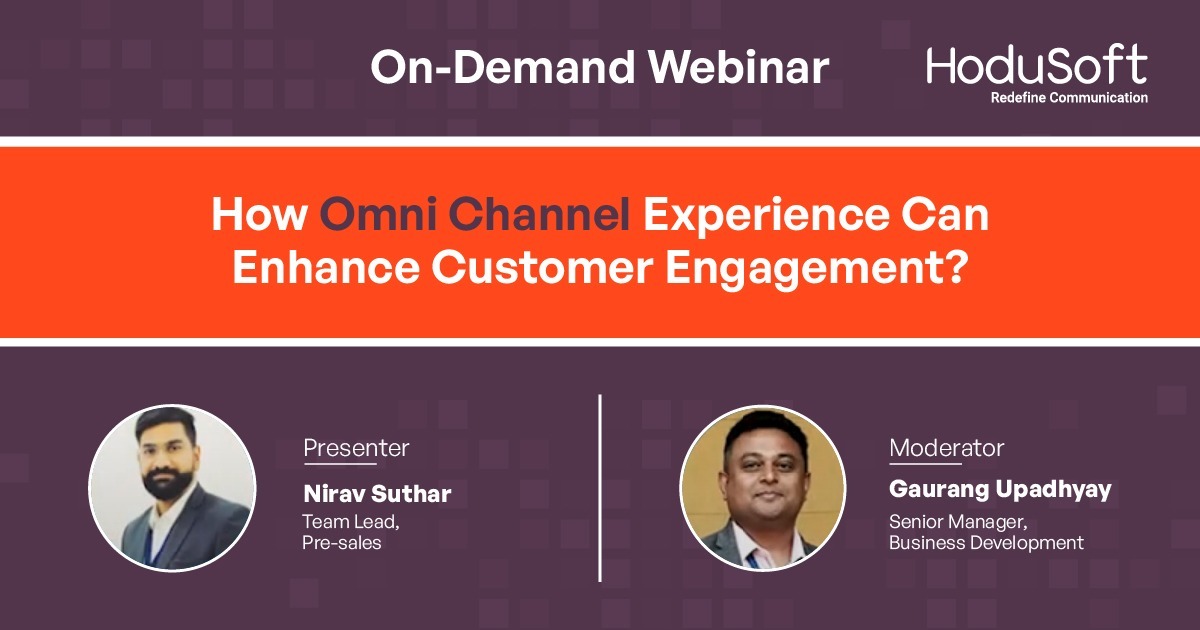 On-Demand Webinar

HoduSoft
Redefine Communication

How Omni Channel Experience Can Enhance Customer Engagement?

Presenter
Nirav Suthar
Team Lead,
Pre-sales

Moderator
Gaurang Upadhyay
Senior Manager,
Business Development